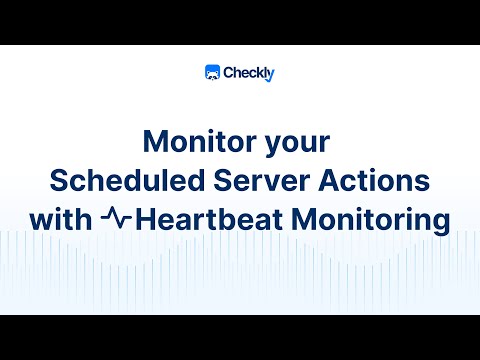 Checkly

Monitor your Scheduled Server Actions with Heartbeat Monitoring